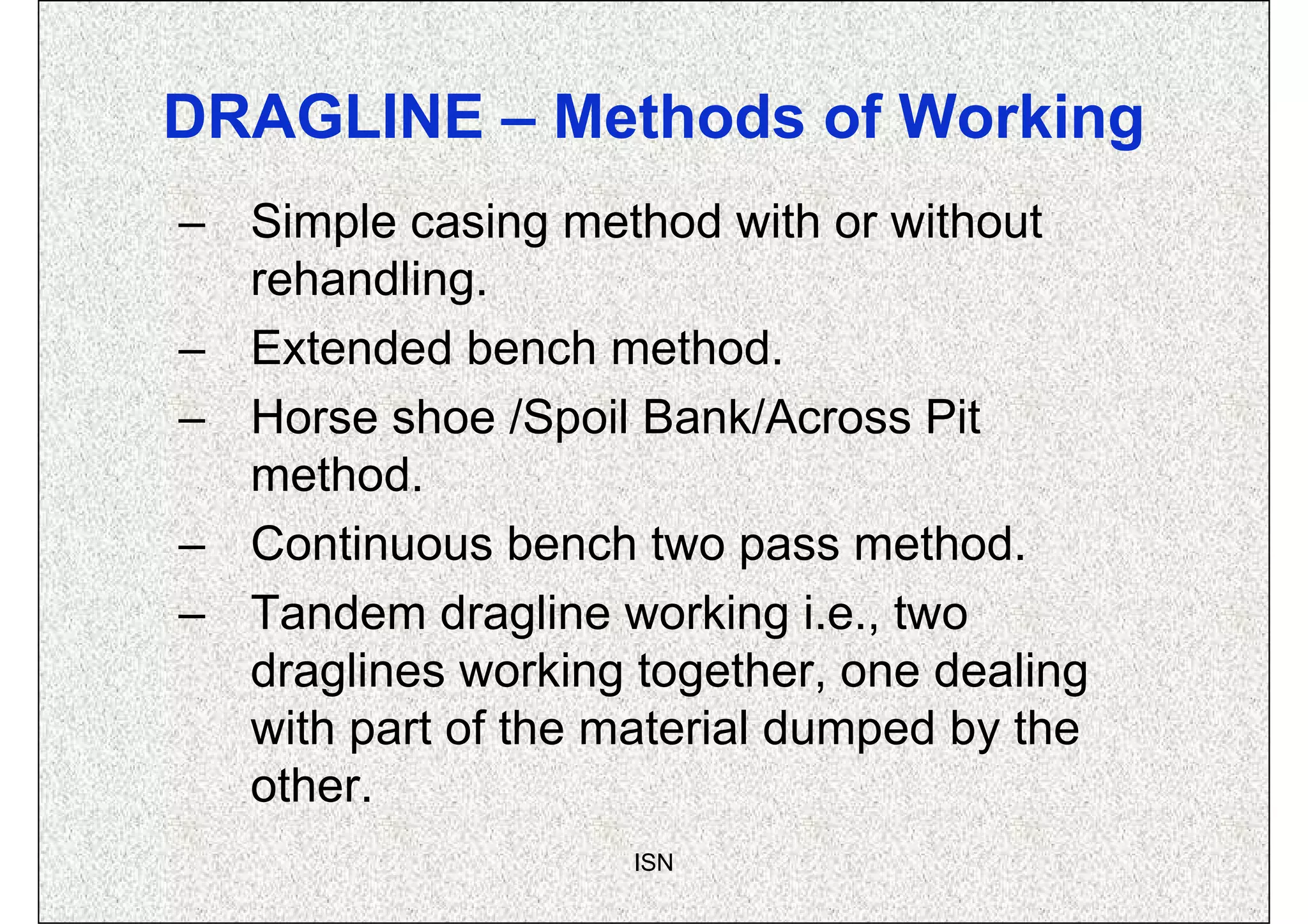 DRAGLINE – Methods of Working

– Simple casing method with or without rehandling.

– Extended bench method.

– Horse shoe /Spoil Bank/Across Pit method.

– Continuous bench two pass method.

– Tandem dragline working i.e., two draglines working together, one dealing with part of the material dumped by the other.

ISN